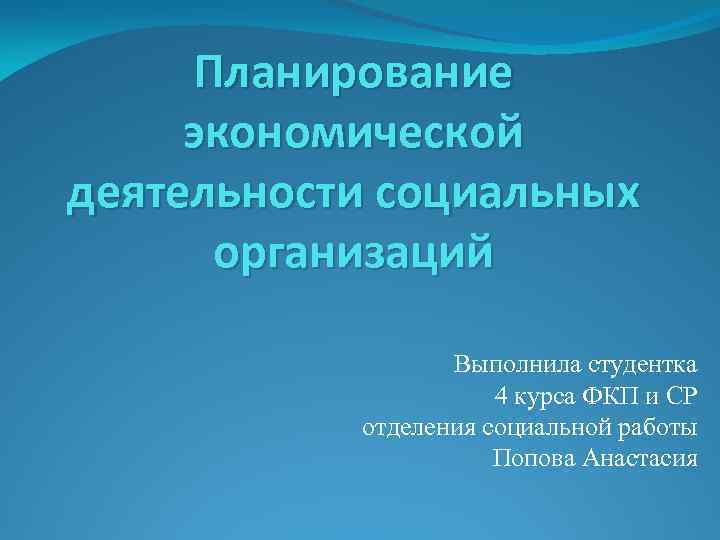 Планирование экономической деятельности социальных организаций

Выполнила студентка
4 курса ФКП и СР
отделения социальной работы
Попова Анастасия